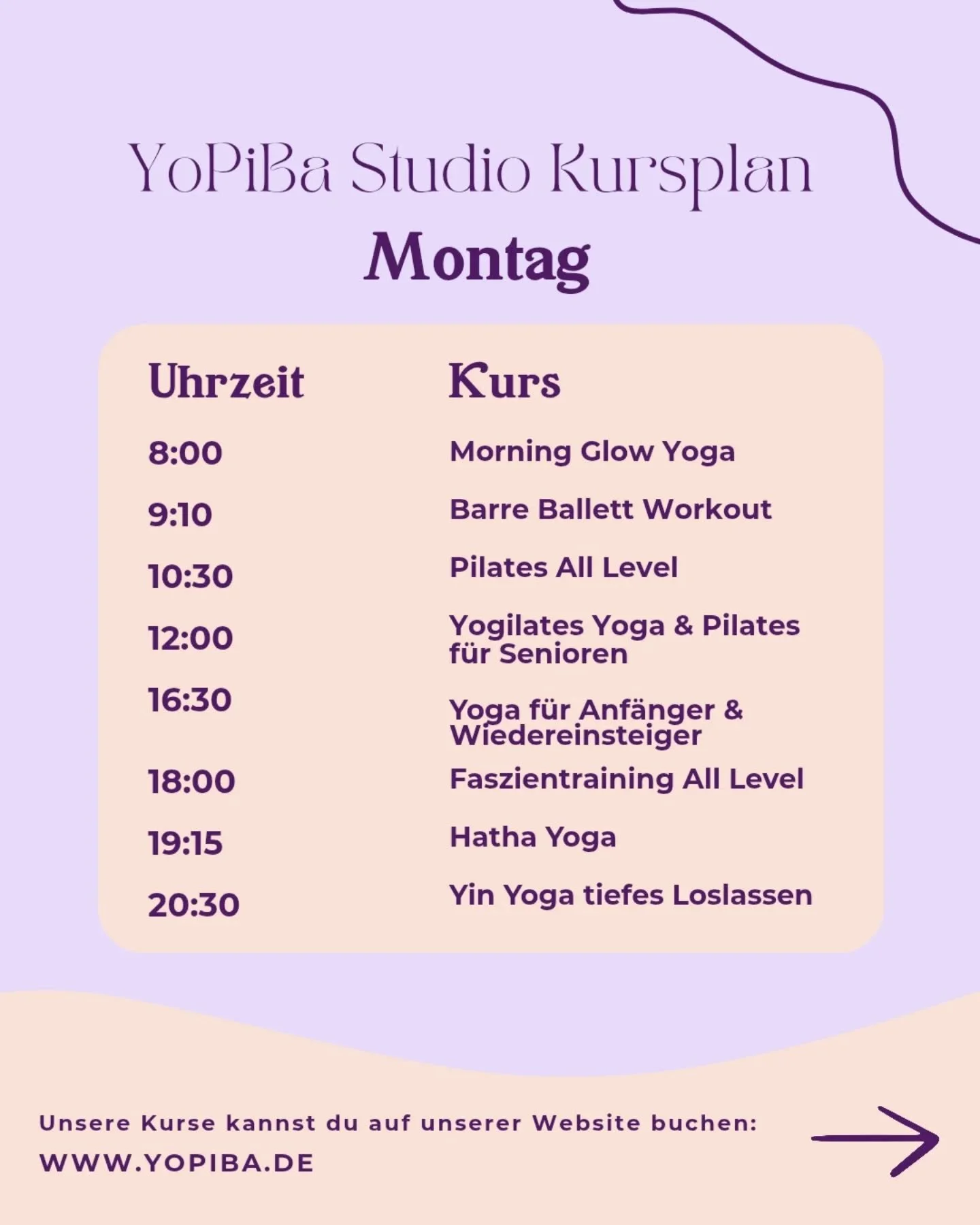 YoPiBa Studio Kursplan

Montag

| Uhrzeit | Kurs |
|---|---|
| 8:00 | Morning Glow Yoga |
| 9:10 | Barre Ballett Workout |
| 10:30 | Pilates All Level |
| 12:00 | Yogilates Yoga & Pilates für Senioren |
| 16:30 | Yoga für Anfänger & Wiedereinsteiger |
| 18:00 | Faszientraining All Level |
| 19:15 | Hatha Yoga |
| 20:30 | Yin Yoga tiefes Loslassen |

Unsere Kurse kannst du auf unserer Website buchen:
WWW.YOPIBA.DE